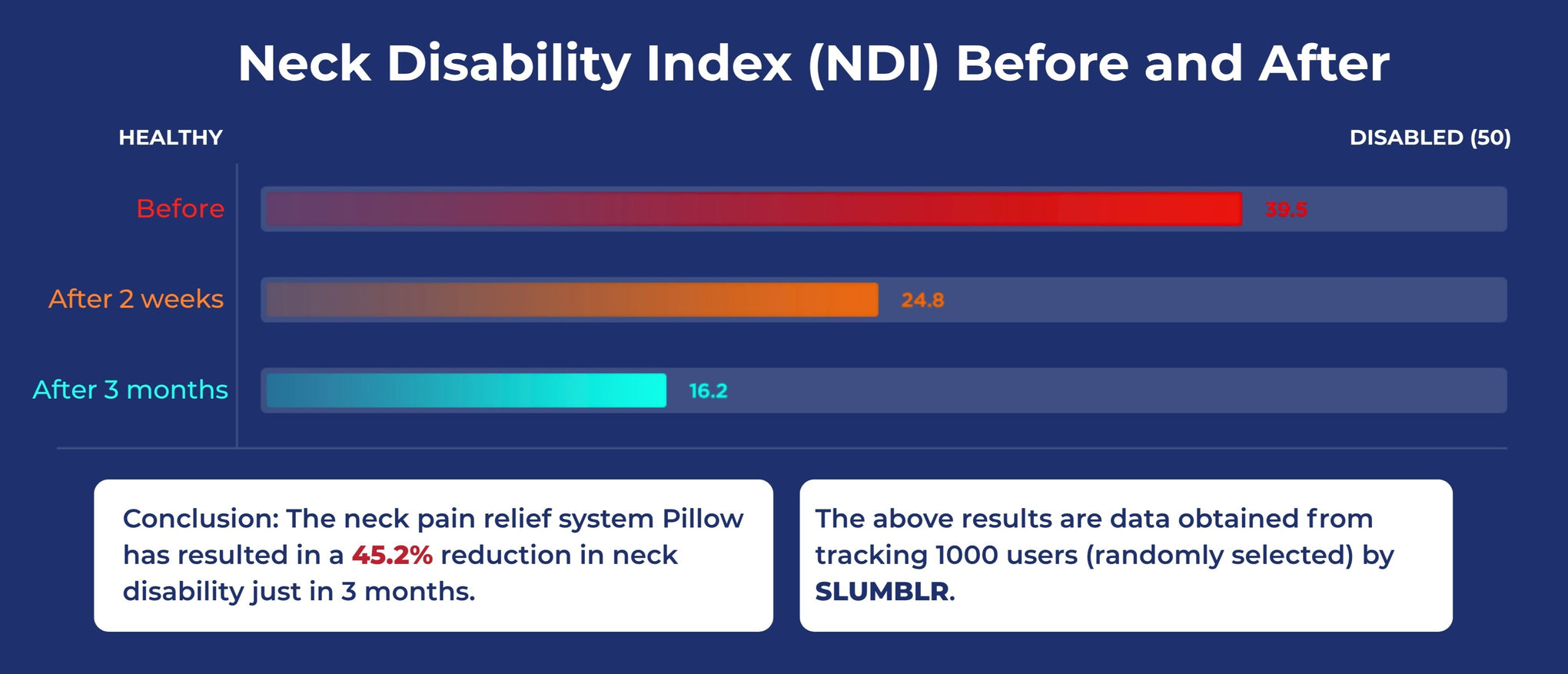 Neck Disability Index (NDI) Before and After

HEALTHY

DISABLED (50)

Before 39.5

After 2 weeks 24.8

After 3 months 16.2

Conclusion: The neck pain relief system Pillow has resulted in a 45.2% reduction in neck disability just in 3 months.

The above results are data obtained from tracking 1000 users (randomly selected) by SLUMBLR.